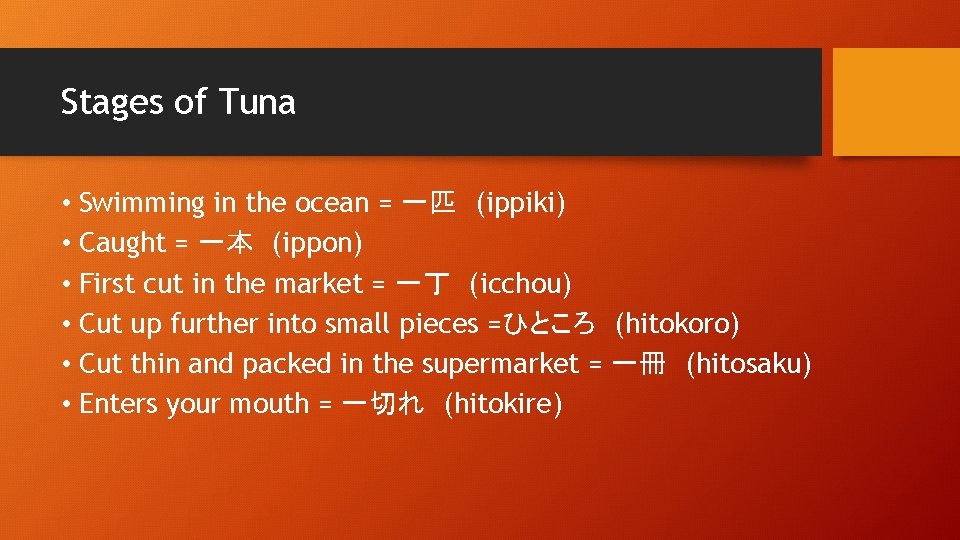 Stages of Tuna

• Swimming in the ocean = 一匹 (ippiki)
• Caught = 一本 (ippon)
• First cut in the market = 一丁 (icchou)
• Cut up further into small pieces =ひところ (hitokoro)
• Cut thin and packed in the supermarket = 一冊 (hitosaku)
• Enters your mouth = 一切れ (hitokire)